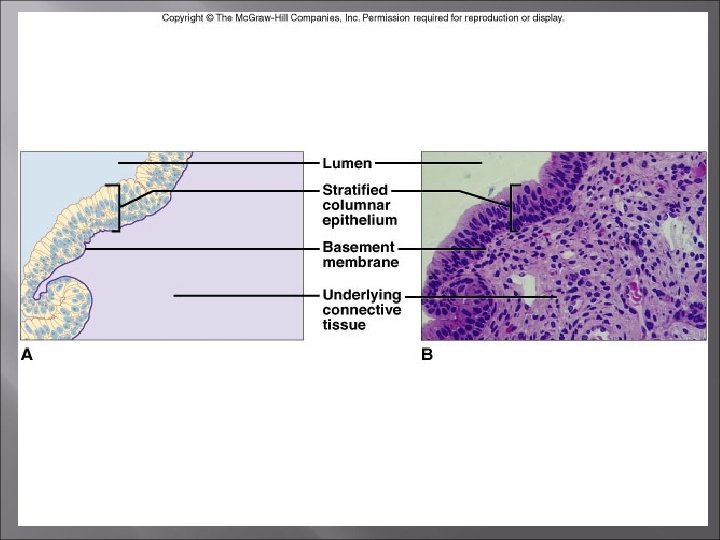 Copyright © The McGraw-Hill Companies, Inc. Permission required for reproduction or display.

Lumen

Stratified columnar epithelium

Basement membrane

Underlying connective tissue

A

B